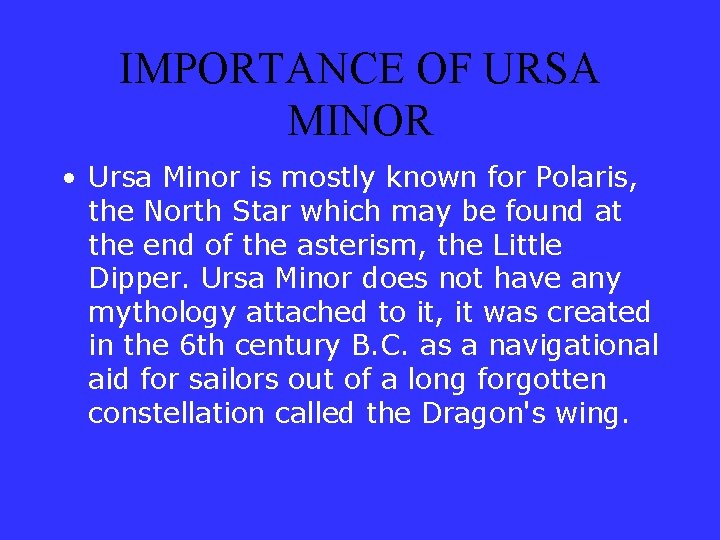 IMPORTANCE OF URSA MINOR

• Ursa Minor is mostly known for Polaris, the North Star which may be found at the end of the asterism, the Little Dipper. Ursa Minor does not have any mythology attached to it, it was created in the 6th century B.C. as a navigational aid for sailors out of a long forgotten constellation called the Dragon's wing.